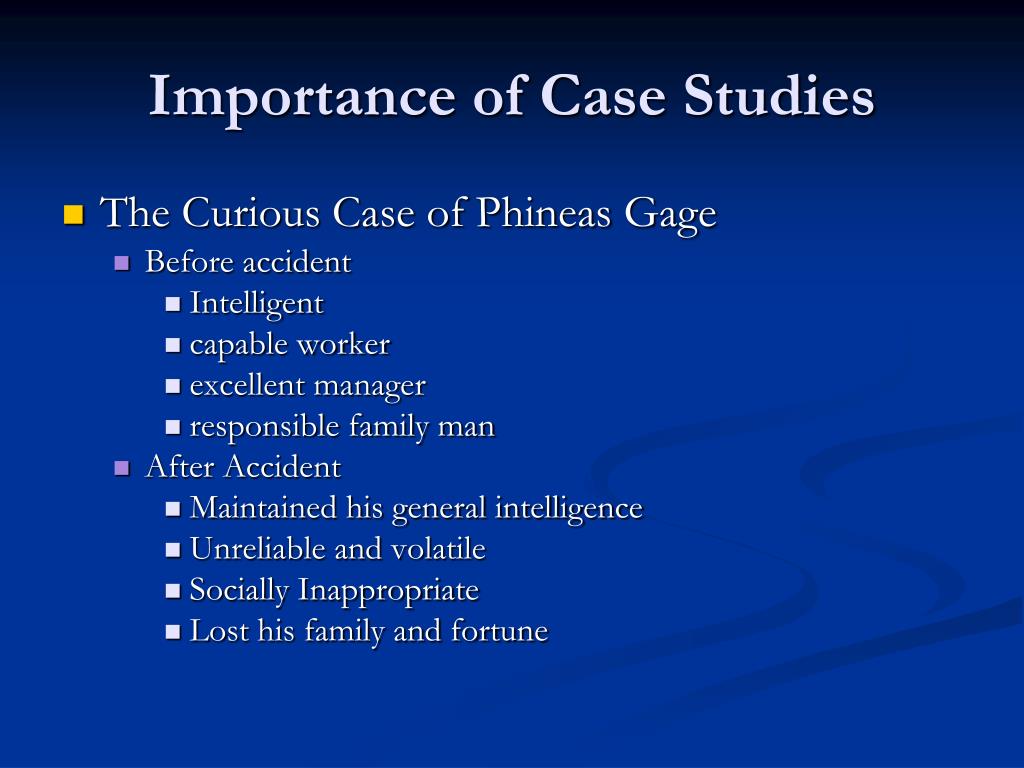 Importance of Case Studies

- The Curious Case of Phineas Gage
  - Before accident
    - Intelligent
    - capable worker
    - excellent manager
    - responsible family man
  - After Accident
    - Maintained his general intelligence
    - Unreliable and volatile
    - Socially Inappropriate
    - Lost his family and fortune